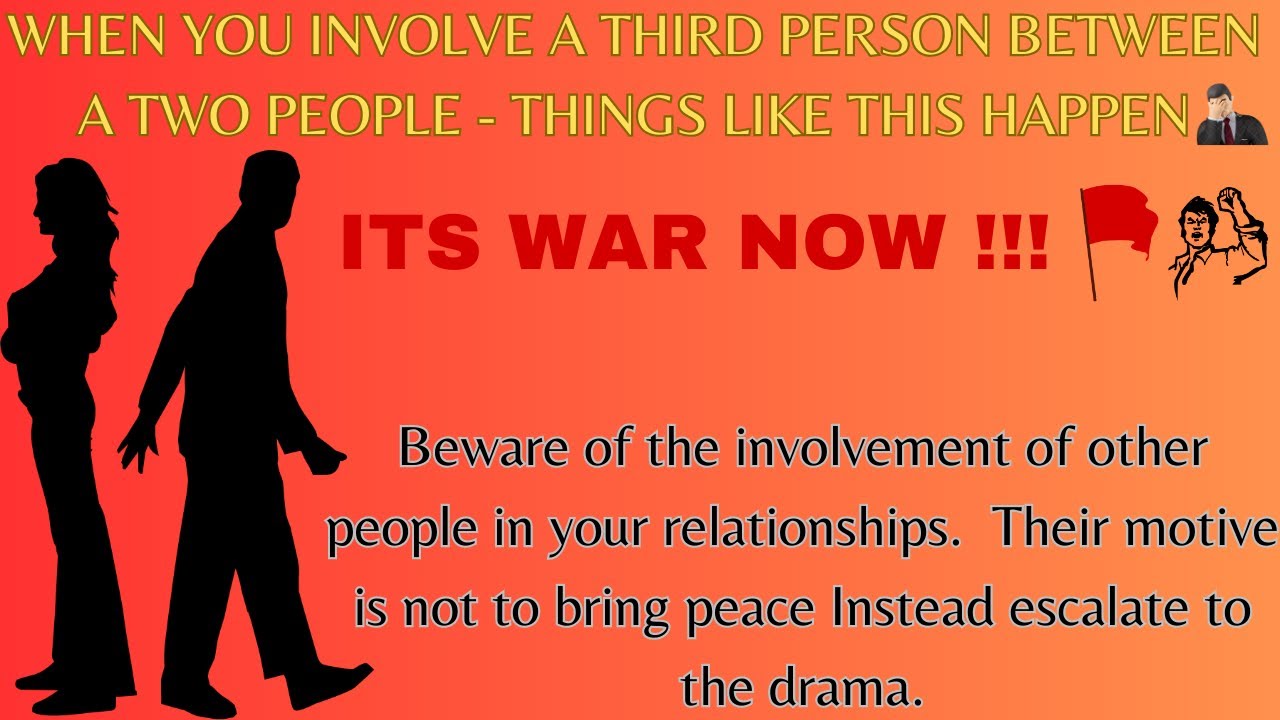 WHEN YOU INVOLVE A THIRD PERSON BETWEEN A TWO PEOPLE - THINGS LIKE THIS HAPPEN

ITS WAR NOW !!!

Beware of the involvement of other people in your relationships. Their motive is not to bring peace Instead escalate to the drama.